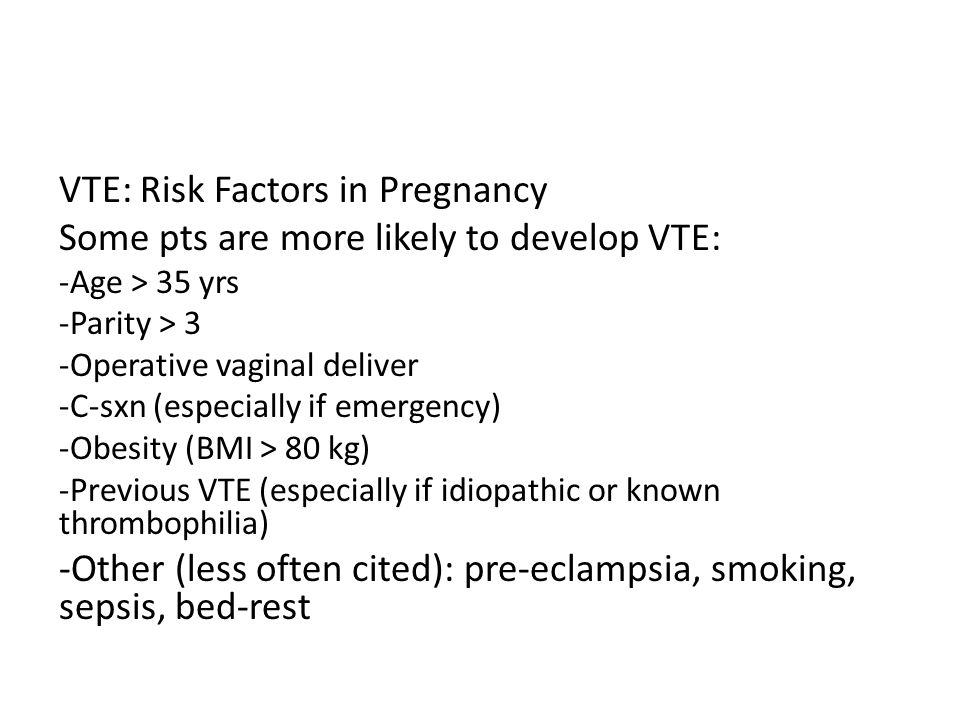 VTE: Risk Factors in Pregnancy
Some pts are more likely to develop VTE:
-Age > 35 yrs
-Parity > 3
-Operative vaginal deliver
-C-sxn (especially if emergency)
-Obesity (BMI > 80 kg)
-Previous VTE (especially if idiopathic or known thrombophilia)
-Other (less often cited): pre-eclampsia, smoking, sepsis, bed-rest